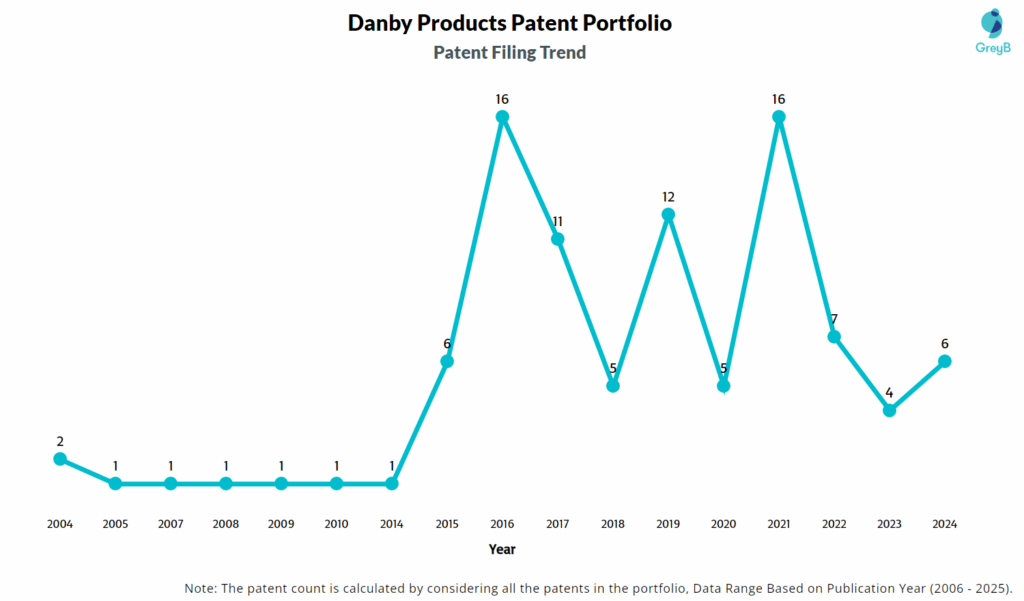 Danby Products Patent Portfolio
Patent Filing Trend

GreyB

2
1
1
1
1
1
1
6
16
11
5
12
5
16
7
4
6

2004
2005
2007
2008
2009
2010
2014
2015
2016
2017
2018
2019
2020
2021
2022
2023
2024

Year

Note: The patent count is calculated by considering all the patents in the portfolio, Data Range Based on Publication Year (2006 - 2025).